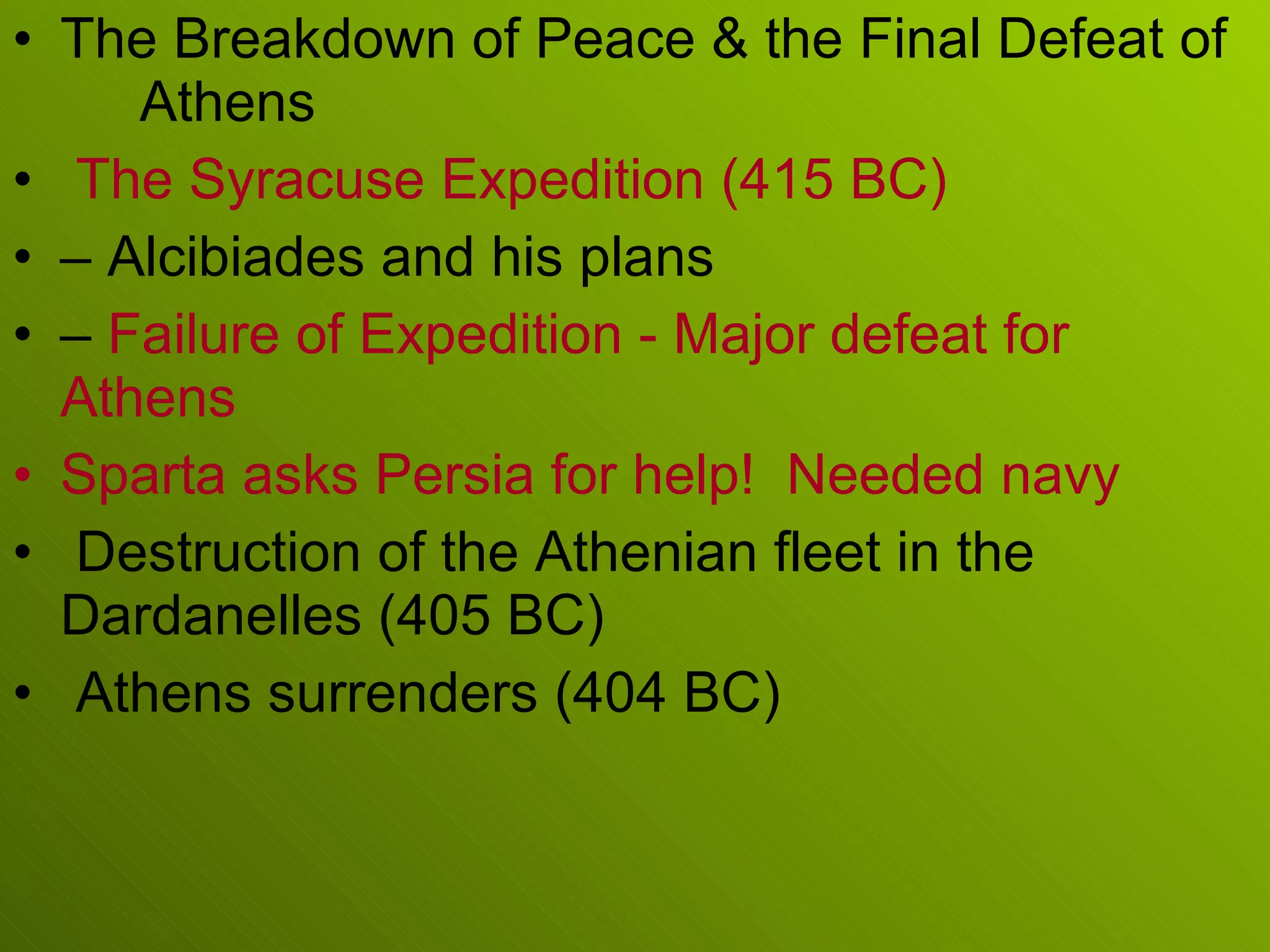 • The Breakdown of Peace & the Final Defeat of Athens
• The Syracuse Expedition (415 BC)
• – Alcibiades and his plans
• – Failure of Expedition - Major defeat for Athens
• Sparta asks Persia for help! Needed navy
• Destruction of the Athenian fleet in the Dardanelles (405 BC)
• Athens surrenders (404 BC)